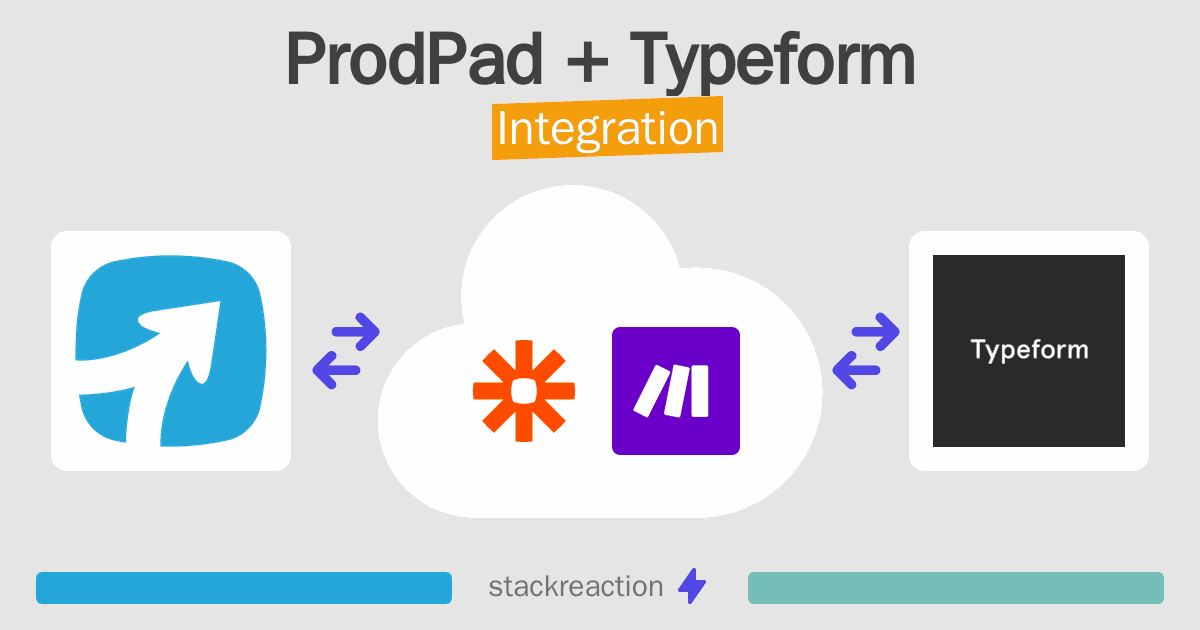 ProdPad + Typeform
Integration

Typeform

stackreaction